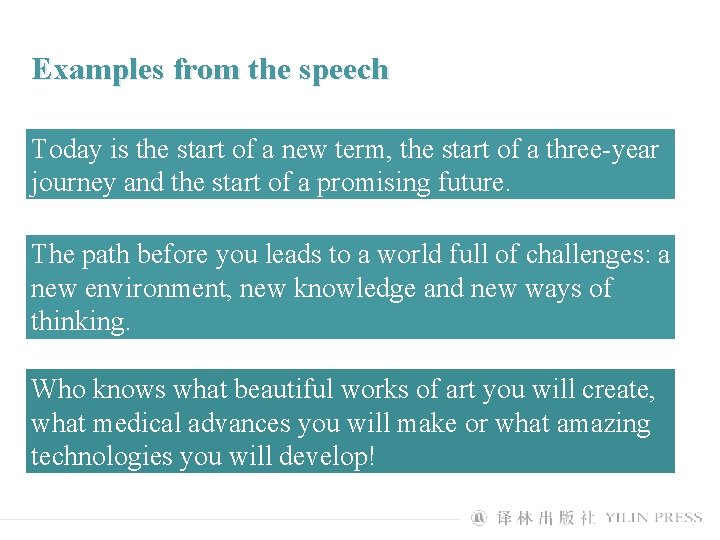 Examples from the speech

Today is the start of a new term, the start of a three-year journey and the start of a promising future.

The path before you leads to a world full of challenges: a new environment, new knowledge and new ways of thinking.

Who knows what beautiful works of art you will create, what medical advances you will make or what amazing technologies you will develop!

译林出版社 YILIN PRESS